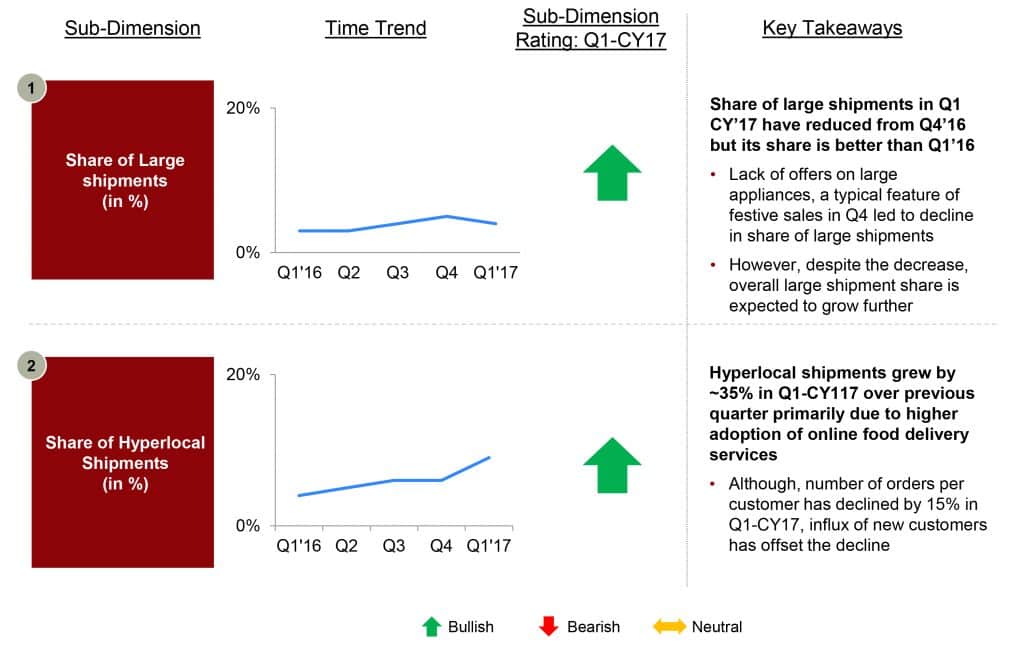 Sub-Dimension

Time Trend

Sub-Dimension Rating: Q1-CY17

Key Takeaways

1

Share of Large shipments (in %)

20%

0%

Q1'16 Q2 Q3 Q4 Q1'17

Share of large shipments in Q1 CY'17 have reduced from Q4'16 but its share is better than Q1'16

• Lack of offers on large appliances, a typical feature of festive sales in Q4 led to decline in share of large shipments

• However, despite the decrease, overall large shipment share is expected to grow further

2

Share of Hyperlocal Shipments (in %)

20%

0%

Q1'16 Q2 Q3 Q4 Q1'17

Hyperlocal shipments grew by ~35% in Q1-CY117 over previous quarter primarily due to higher adoption of online food delivery services

• Although, number of orders per customer has declined by 15% in Q1-CY17, influx of new customers has offset the decline

Bullish Bearish Neutral